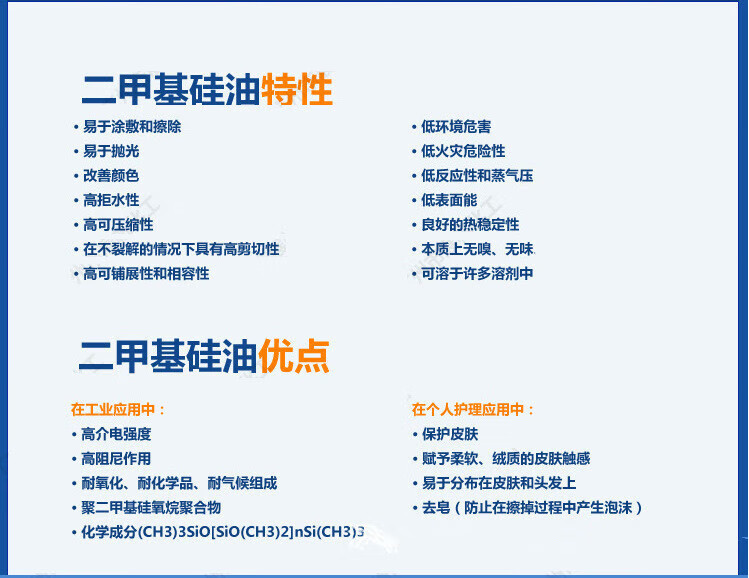 二甲基硅油特性

• 易于涂敷和擦除
• 易于抛光
• 改善颜色
• 高拒水性
• 高可压缩性
• 在不裂解的情况下具有高剪切性
• 高可铺展性和相容性

• 低环境危害
• 低火灾危险性
• 低反应性和蒸气压
• 低表面能
• 良好的热稳定性
• 本质上无嗅、无味
• 可溶于许多溶剂中

二甲基硅油优点

在工业应用中：
• 高介电强度
• 高阻尼作用
• 耐氧化、耐化学品、耐气候组成
• 聚二甲基硅氧烷聚合物
• 化学成分(CH3)3SiO[SiO(CH3)2]nSi(CH3)3

在个人护理应用中：
• 保护皮肤
• 赋予柔软、绒质的皮肤触感
• 易于分布在皮肤和头发上
• 去皂（防止在擦掉过程中产生泡沫）